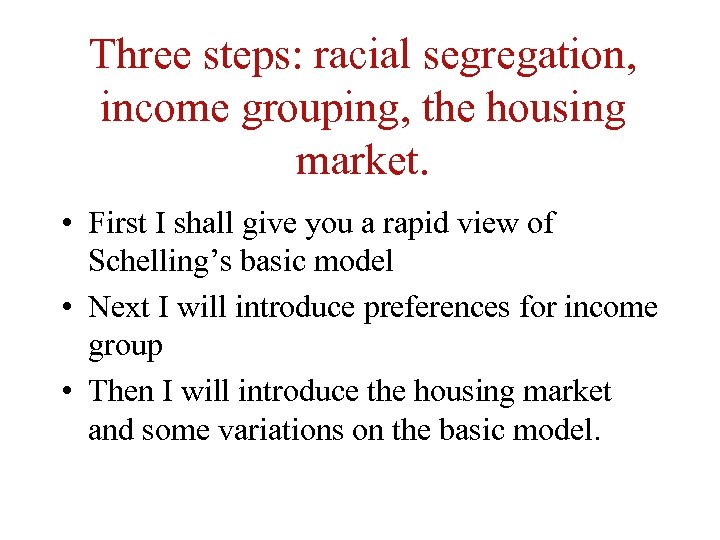 Three steps: racial segregation, income grouping, the housing market.

• First I shall give you a rapid view of Schelling’s basic model
• Next I will introduce preferences for income group
• Then I will introduce the housing market and some variations on the basic model.